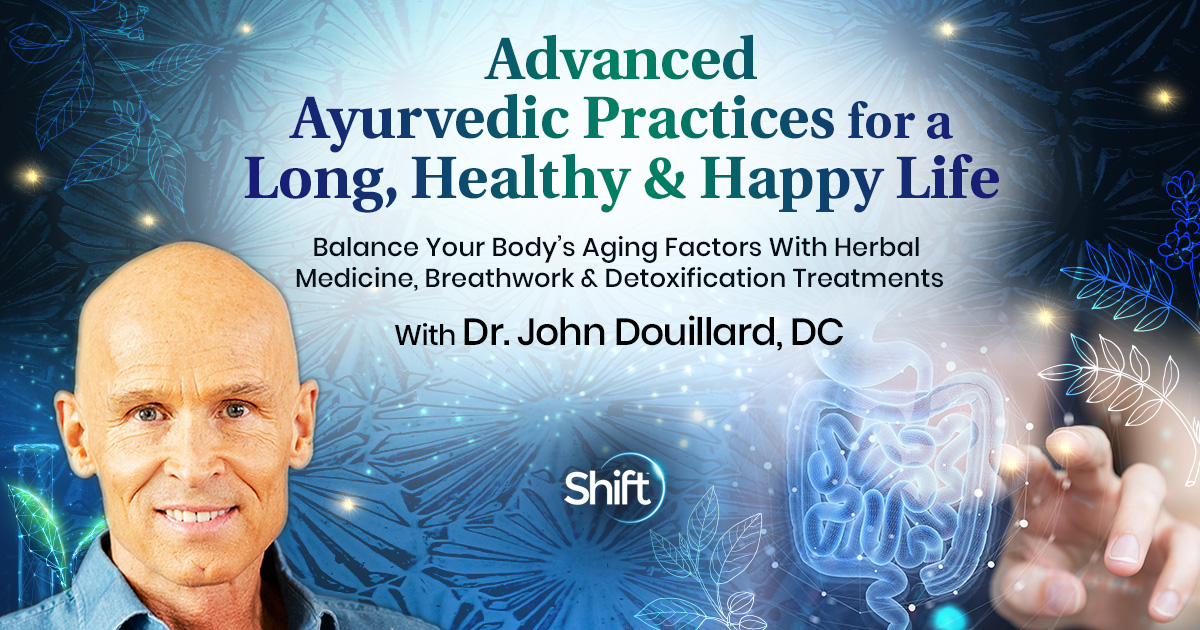 Advanced Ayurvedic Practices for a Long, Healthy & Happy Life

Balance Your Body's Aging Factors With Herbal Medicine, Breathwork & Detoxification Treatments

With Dr. John Douillard, DC

Shift